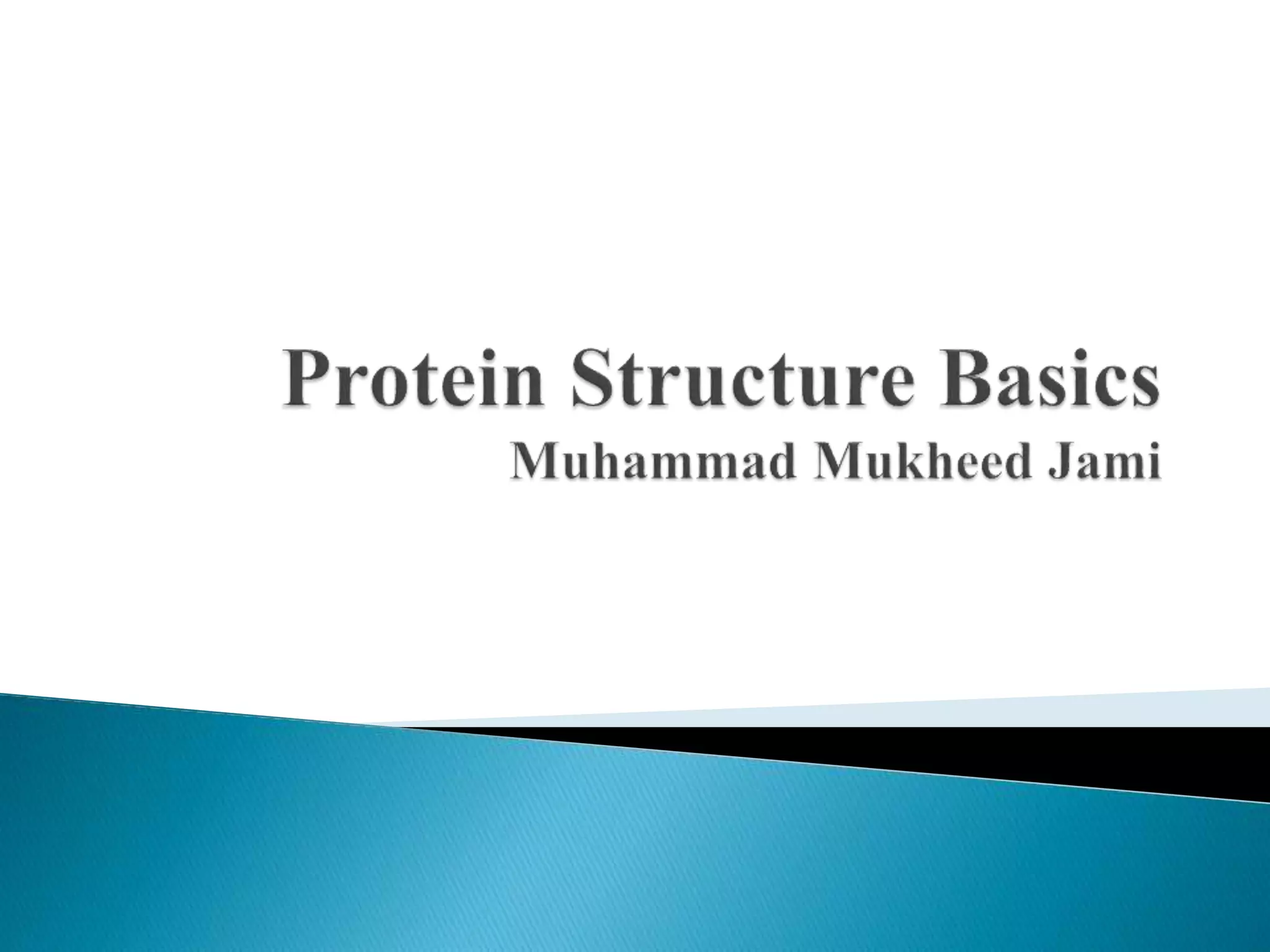 Protein Structure Basics
Muhammad Mukheed Jami